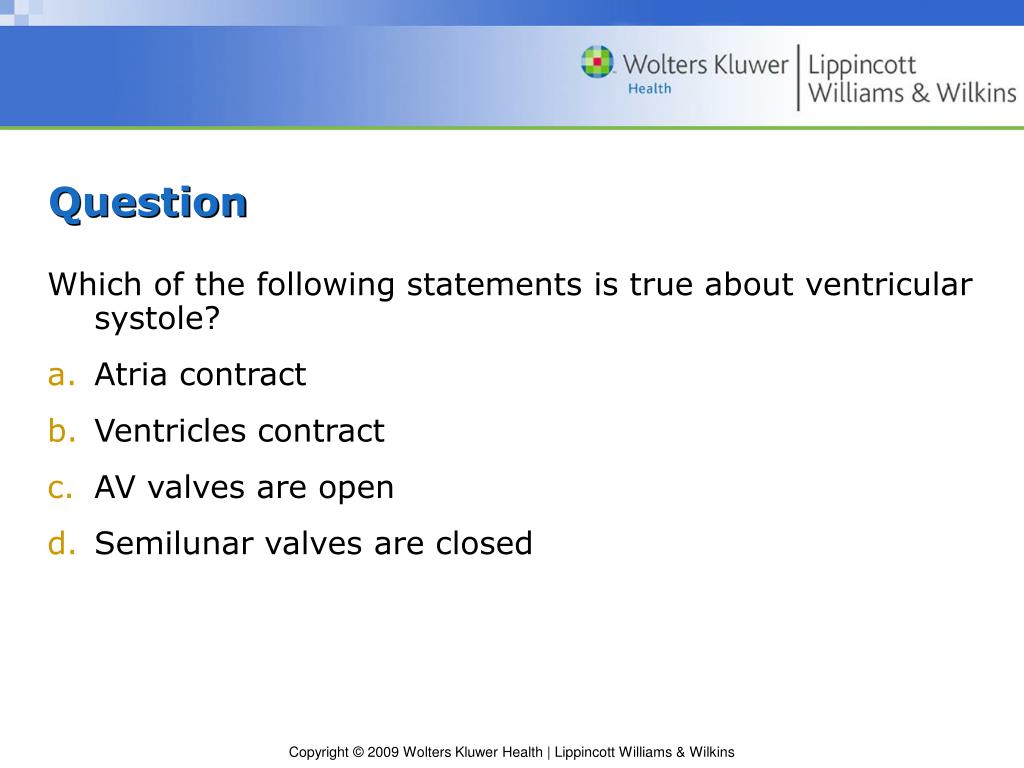 Wolters Kluwer Health | Lippincott Williams & Wilkins

Question

Which of the following statements is true about ventricular systole?

a. Atria contract

b. Ventricles contract

c. AV valves are open

d. Semilunar valves are closed

Copyright © 2009 Wolters Kluwer Health | Lippincott Williams & Wilkins